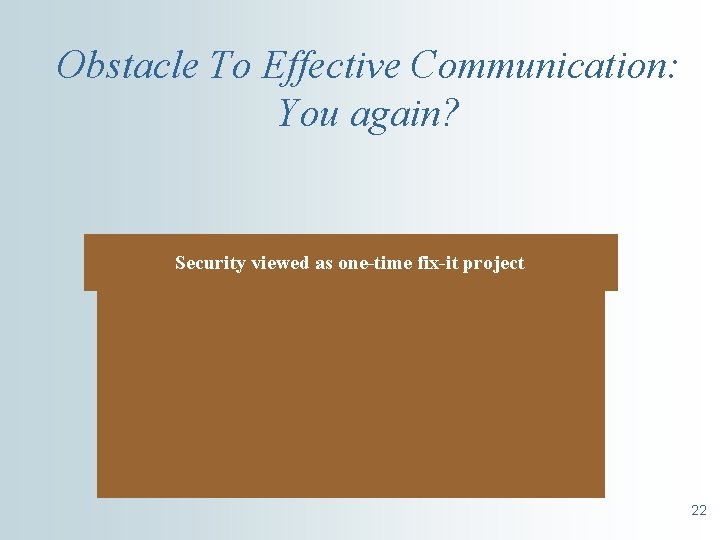 Obstacle To Effective Communication: You again?

Security viewed as one-time fix-it project

22